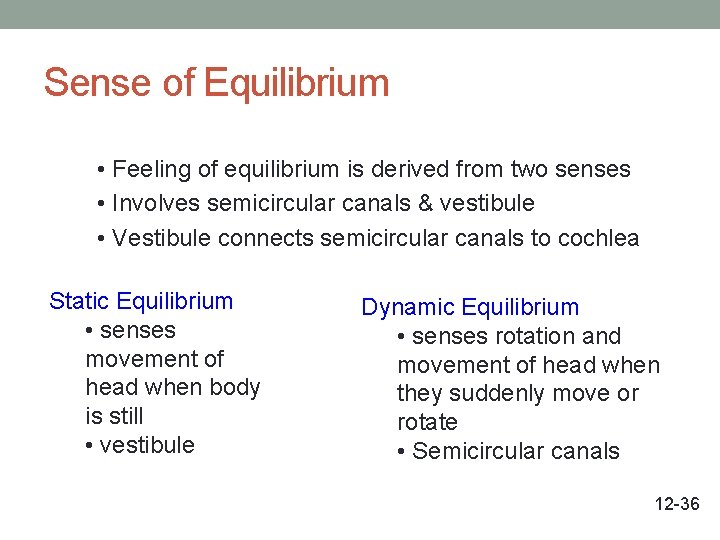 Sense of Equilibrium

• Feeling of equilibrium is derived from two senses
• Involves semicircular canals & vestibule
• Vestibule connects semicircular canals to cochlea

Static Equilibrium
• senses movement of head when body is still
• vestibule

Dynamic Equilibrium
• senses rotation and movement of head when they suddenly move or rotate
• Semicircular canals

12-36